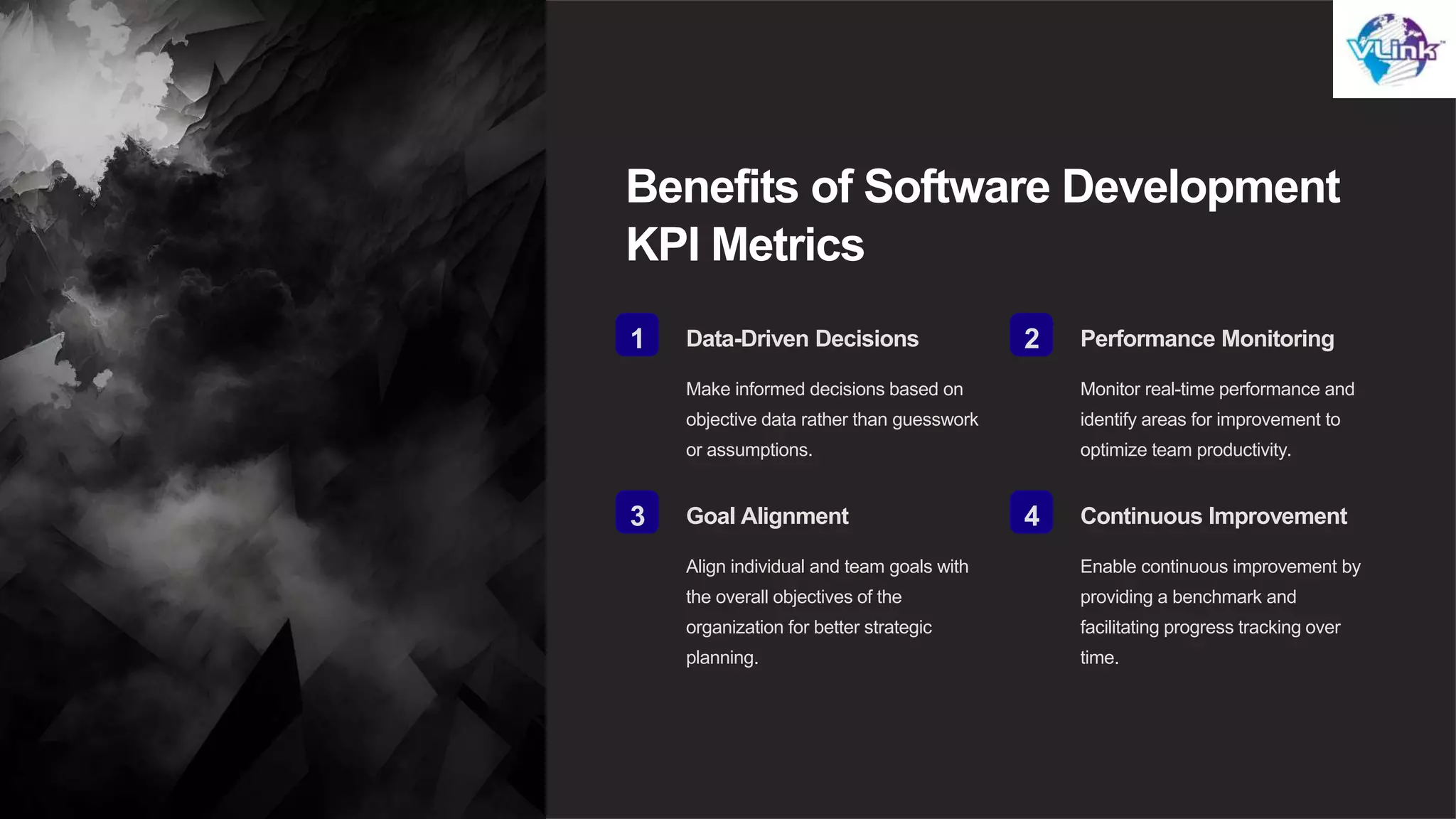 VLink

Benefits of Software Development KPI Metrics

1 Data-Driven Decisions

Make informed decisions based on objective data rather than guesswork or assumptions.

2 Performance Monitoring

Monitor real-time performance and identify areas for improvement to optimize team productivity.

3 Goal Alignment

Align individual and team goals with the overall objectives of the organization for better strategic planning.

4 Continuous Improvement

Enable continuous improvement by providing a benchmark and facilitating progress tracking over time.